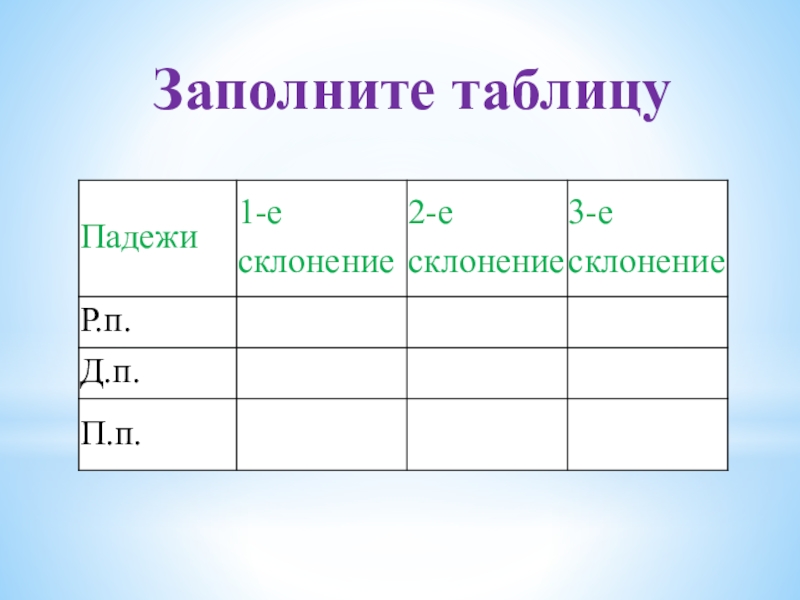 Заполните таблицу

| Падежи | 1-е склонение | 2-е склонение | 3-е склонение |
|---|---|---|---|
| Р.п. | | | |
| Д.п. | | | |
| П.п. | | | |